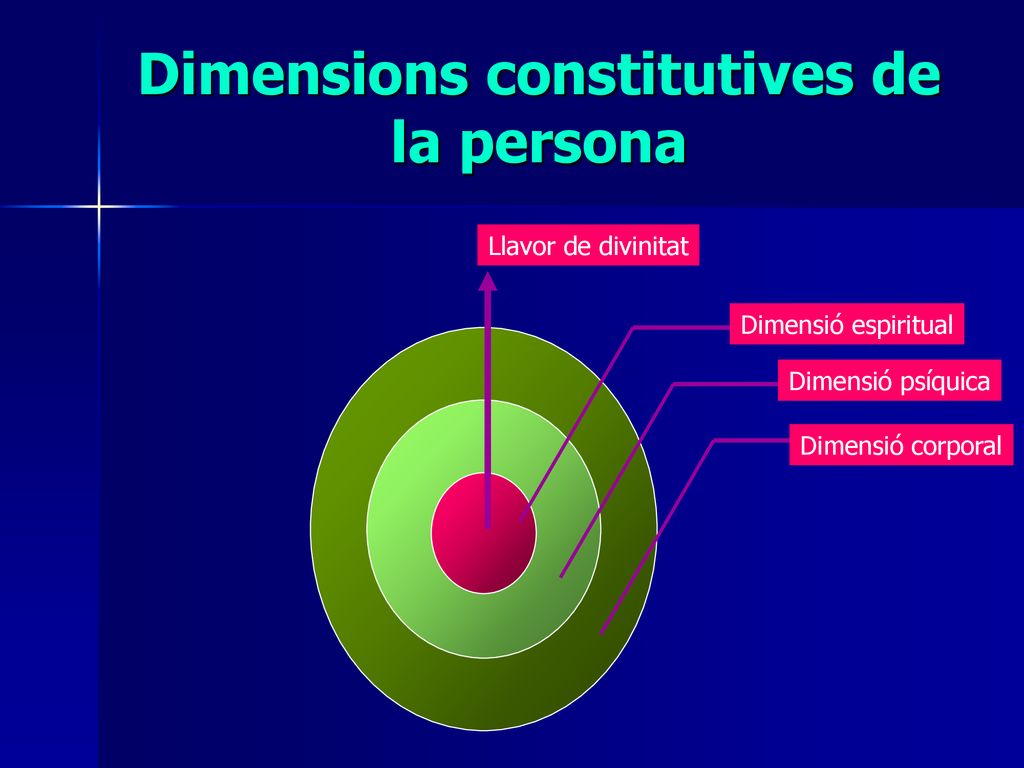 Dimensions constitutives de la persona

Llavor de divinitat

Dimensió espiritual

Dimensió psíquica

Dimensió corporal